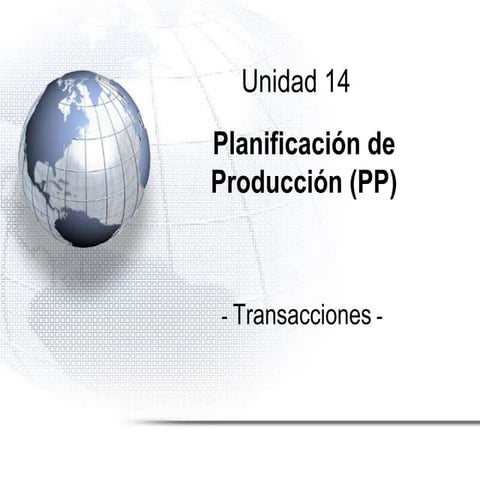 Unidad 14

Planificación de Producción (PP)

- Transacciones -